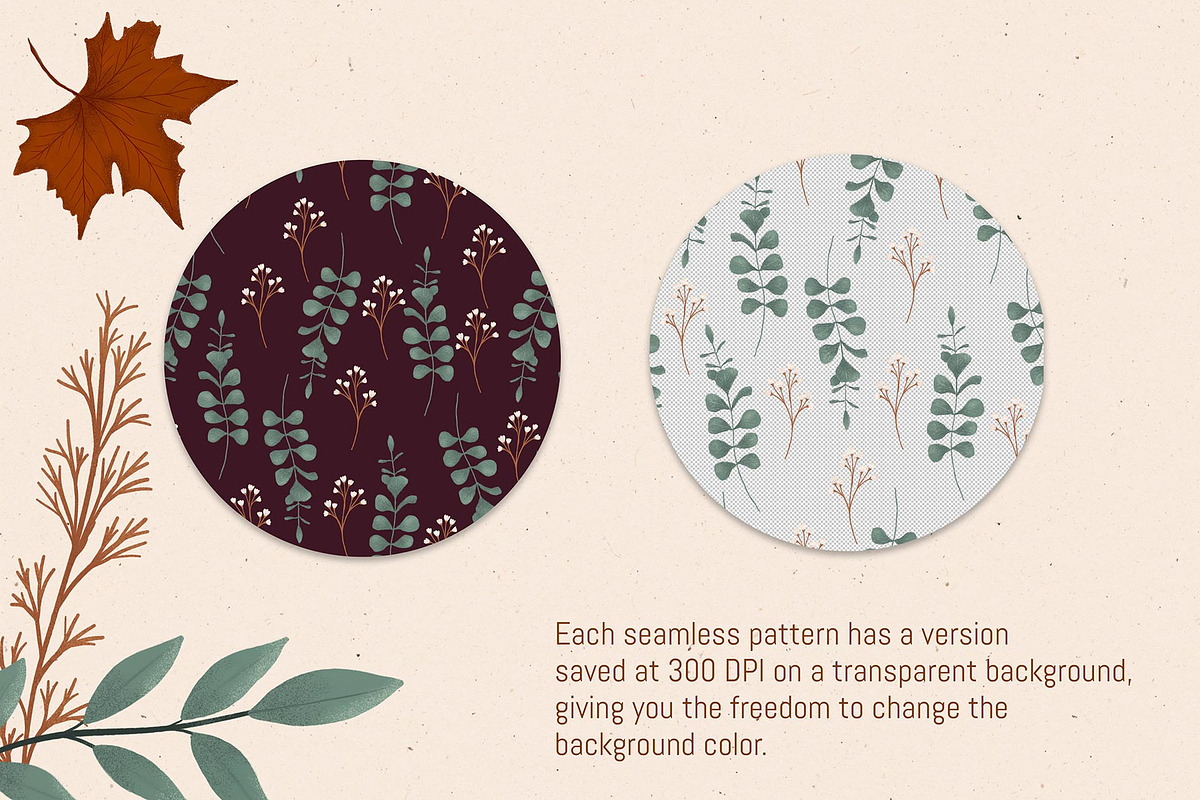 Each seamless pattern has a version saved at 300 DPI on a transparent background, giving you the freedom to change the background color.